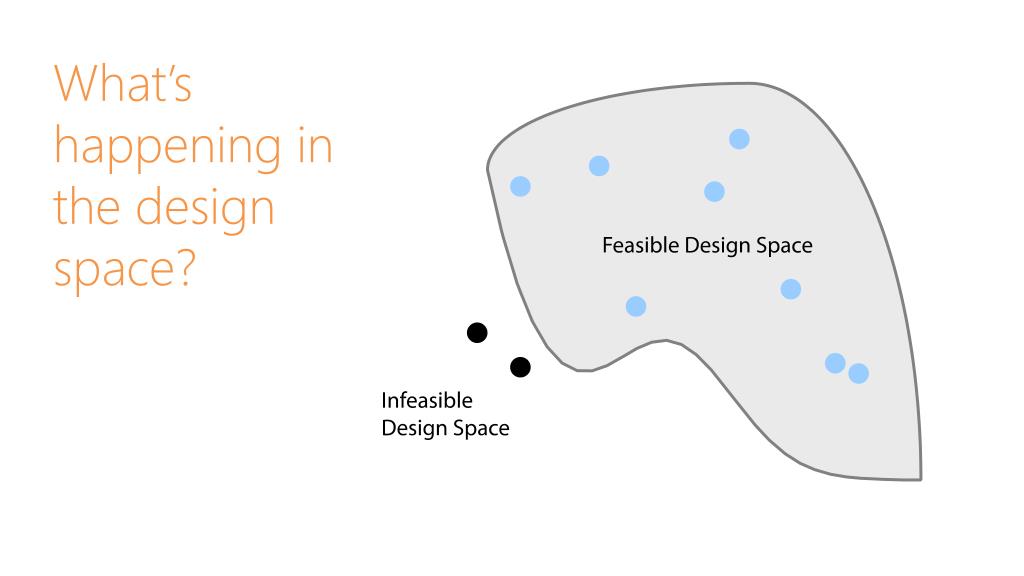 What's happening in the design space?

Feasible Design Space

Infeasible Design Space